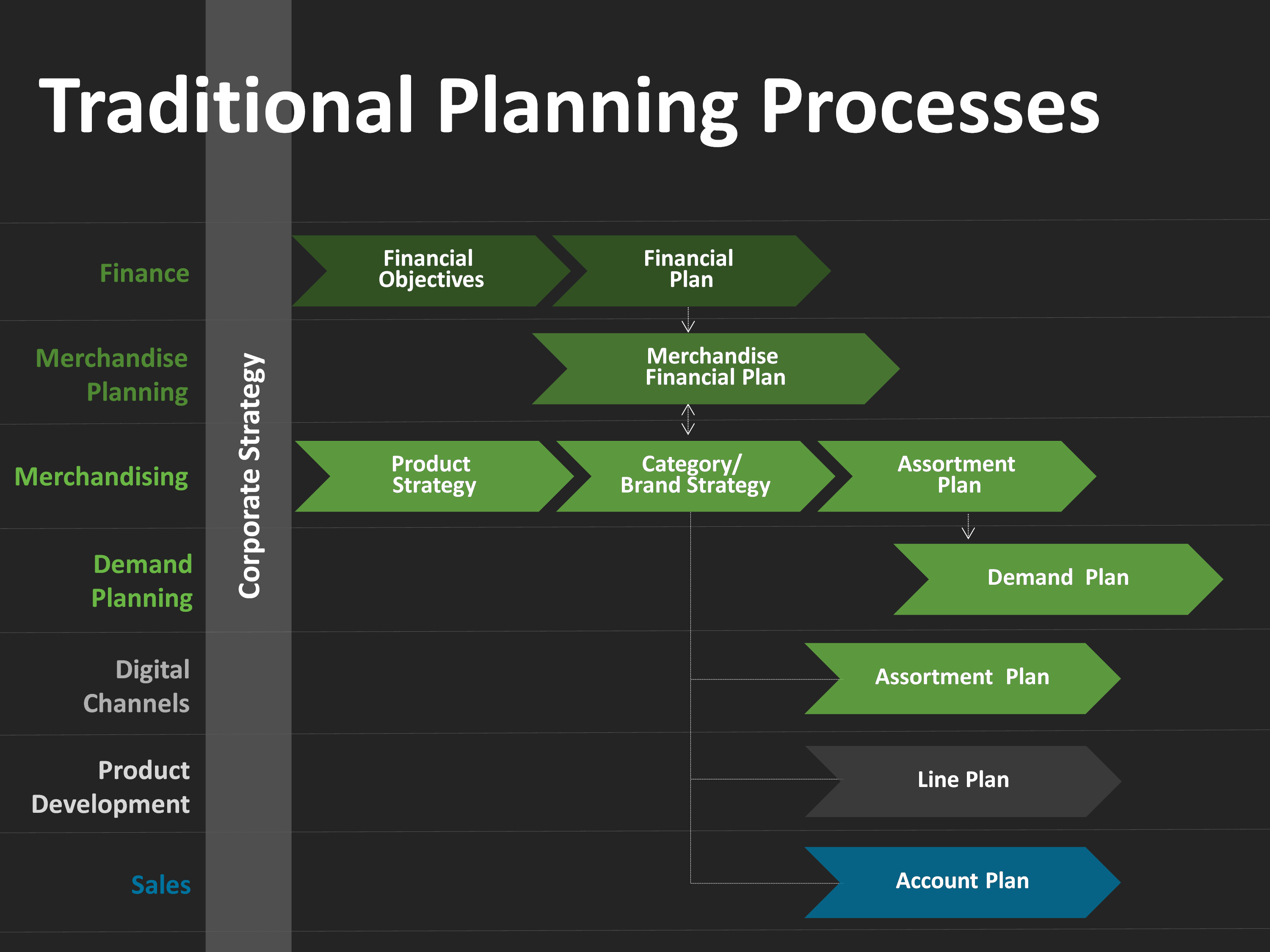 Traditional Planning Processes

Corporate Strategy

Finance

Financial Objectives

Financial Plan

Merchandise Planning

Merchandise Financial Plan

Merchandising

Product Strategy

Category/ Brand Strategy

Assortment Plan

Demand Planning

Demand Plan

Digital Channels

Assortment Plan

Product Development

Line Plan

Sales

Account Plan